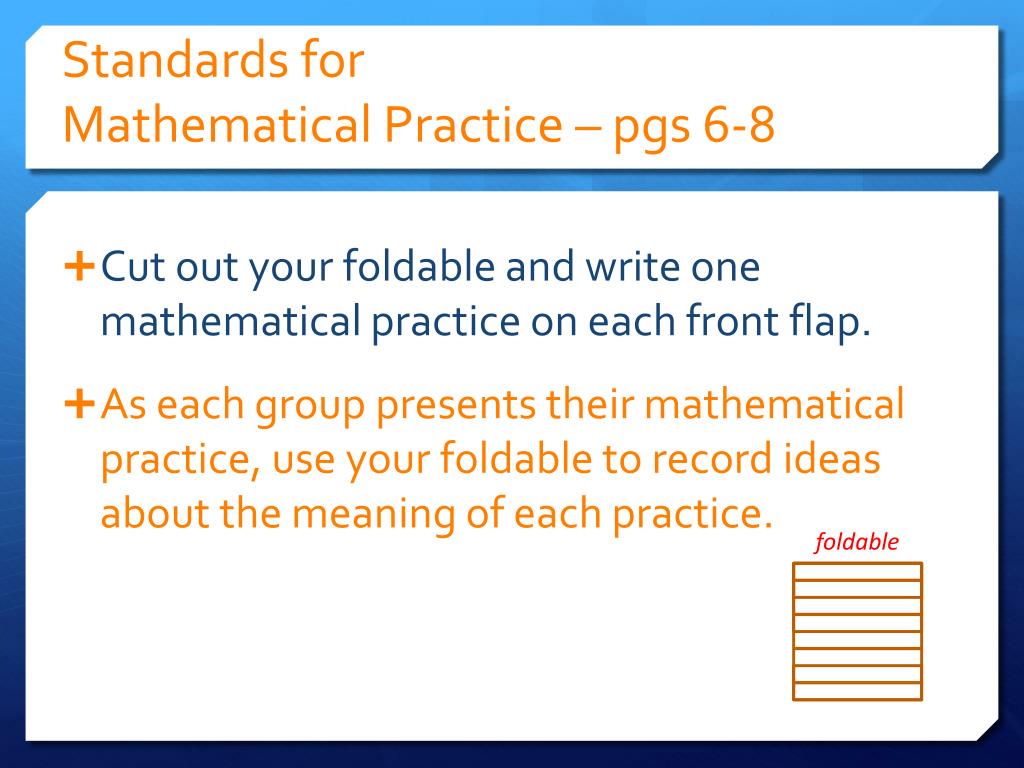 Standards for
Mathematical Practice – pgs 6-8

+ Cut out your foldable and write one mathematical practice on each front flap.

+ As each group presents their mathematical practice, use your foldable to record ideas about the meaning of each practice.

foldable